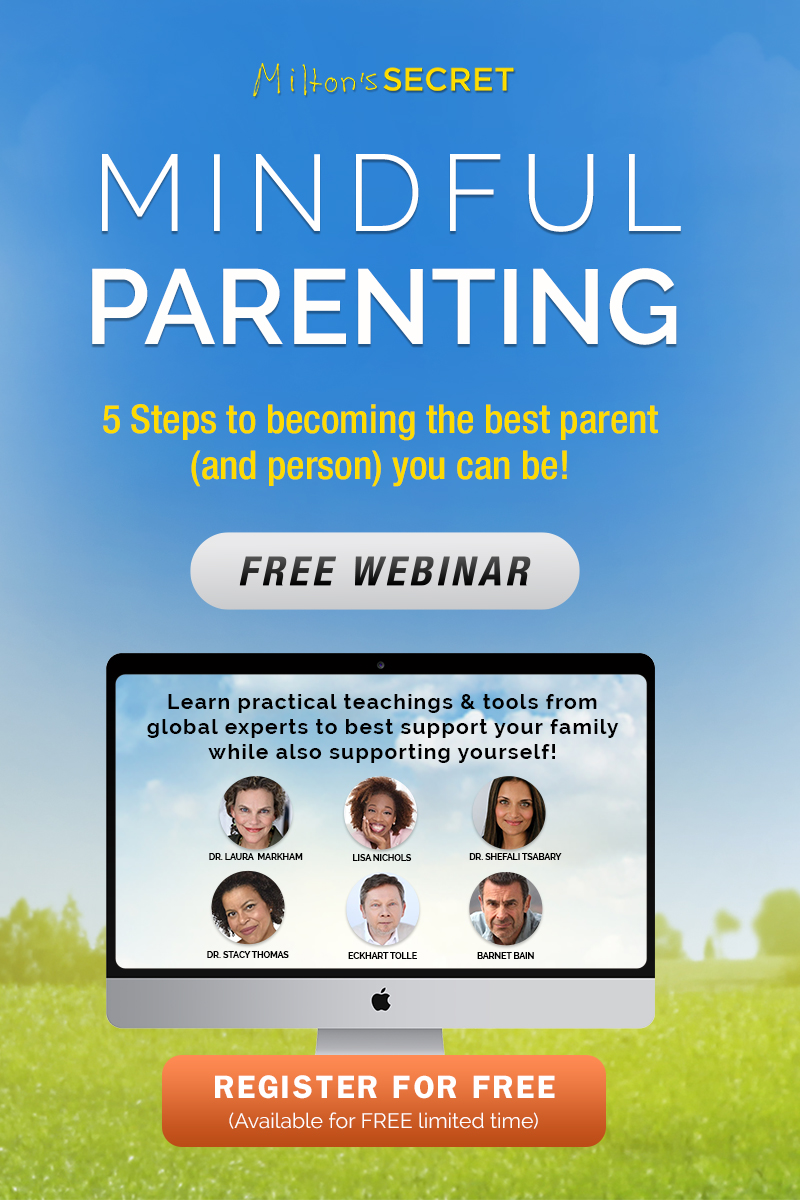 Milton's SECRET

MINDFUL
PARENTING

5 Steps to becoming the best parent (and person) you can be!

FREE WEBINAR

Learn practical teachings & tools from global experts to best support your family while also supporting yourself!

DR. LAURA MARKHAM
LISA NICHOLS
DR. SHEFALI TSABARY
DR. STACY THOMAS
ECKHART TOLLE
BARNET BAIN

REGISTER FOR FREE
(Available for FREE limited time)